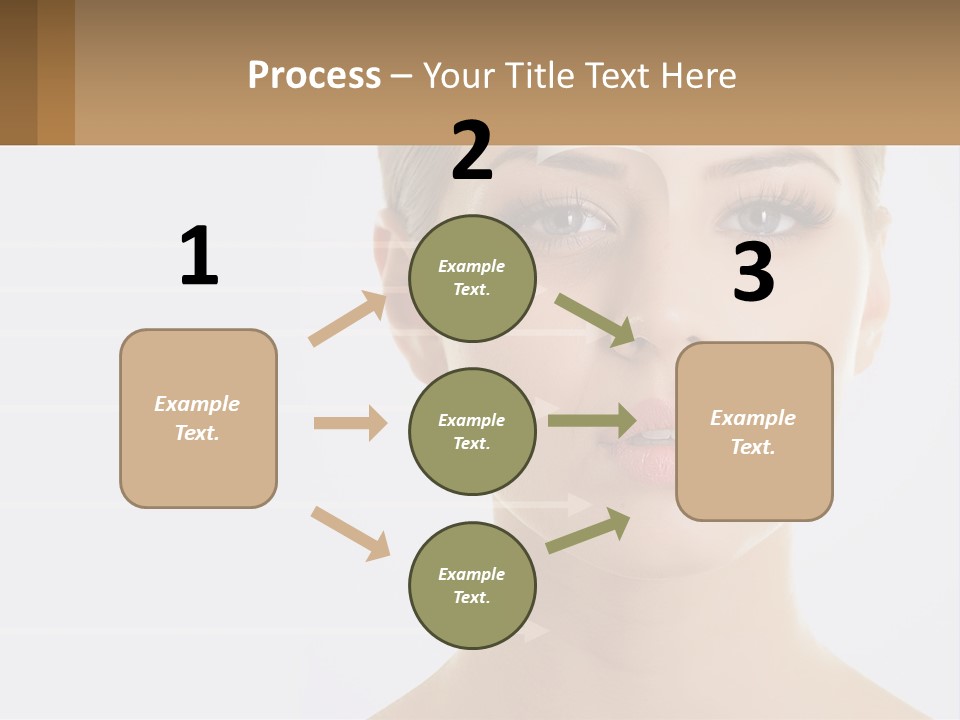 Process – Your Title Text Here

1

Example Text.

2

Example Text.

Example Text.

Example Text.

3

Example Text.